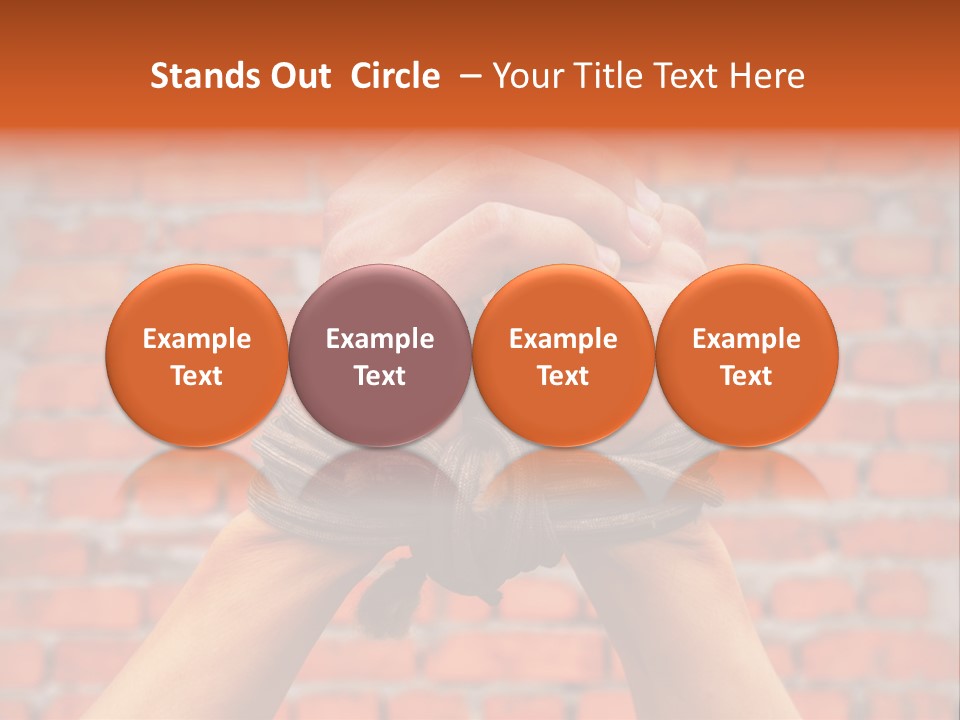 Stands Out Circle – Your Title Text Here

Example Text

Example Text

Example Text

Example Text